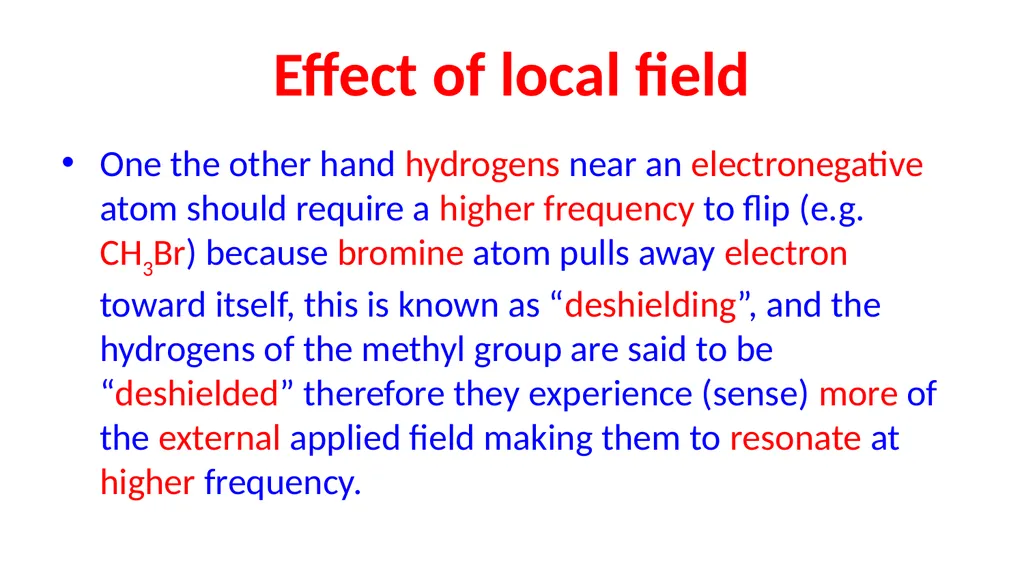 Effect of local field

• One the other hand hydrogens near an electronegative atom should require a higher frequency to flip (e.g. $CH_3Br$) because bromine atom pulls away electron toward itself, this is known as “deshielding”, and the hydrogens of the methyl group are said to be “deshielded” therefore they experience (sense) more of the external applied field making them to resonate at higher frequency.